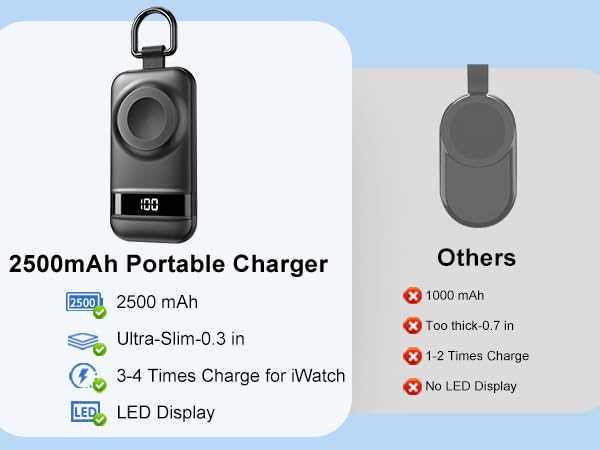 100

2500mAh Portable Charger

2500

2500 mAh

Ultra-Slim-0.3 in

3-4 Times Charge for iWatch

LED

LED Display

Others

1000 mAh

Too thick-0.7 in

1-2 Times Charge

No LED Display